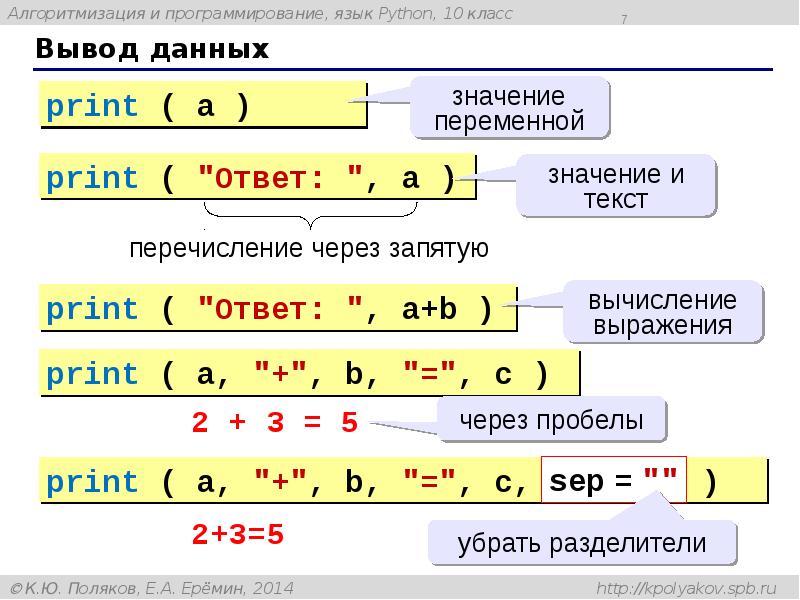 Алгоритмизация и программирование, язык Python, 10 класс

7

Вывод данных

print ( a )

значение переменной

print ( "Ответ: ", a )

значение и текст

перечисление через запятую

print ( "Ответ: ", a+b )

вычисление выражения

print ( a, "+", b, "=", c )

2 + 3 = 5

через пробелы

print ( a, "+", b, "=", c, sep = "" )

2+3=5

убрать разделители

© К.Ю. Поляков, Е.А. Ерёмин, 2014

http://kpolyakov.spb.ru